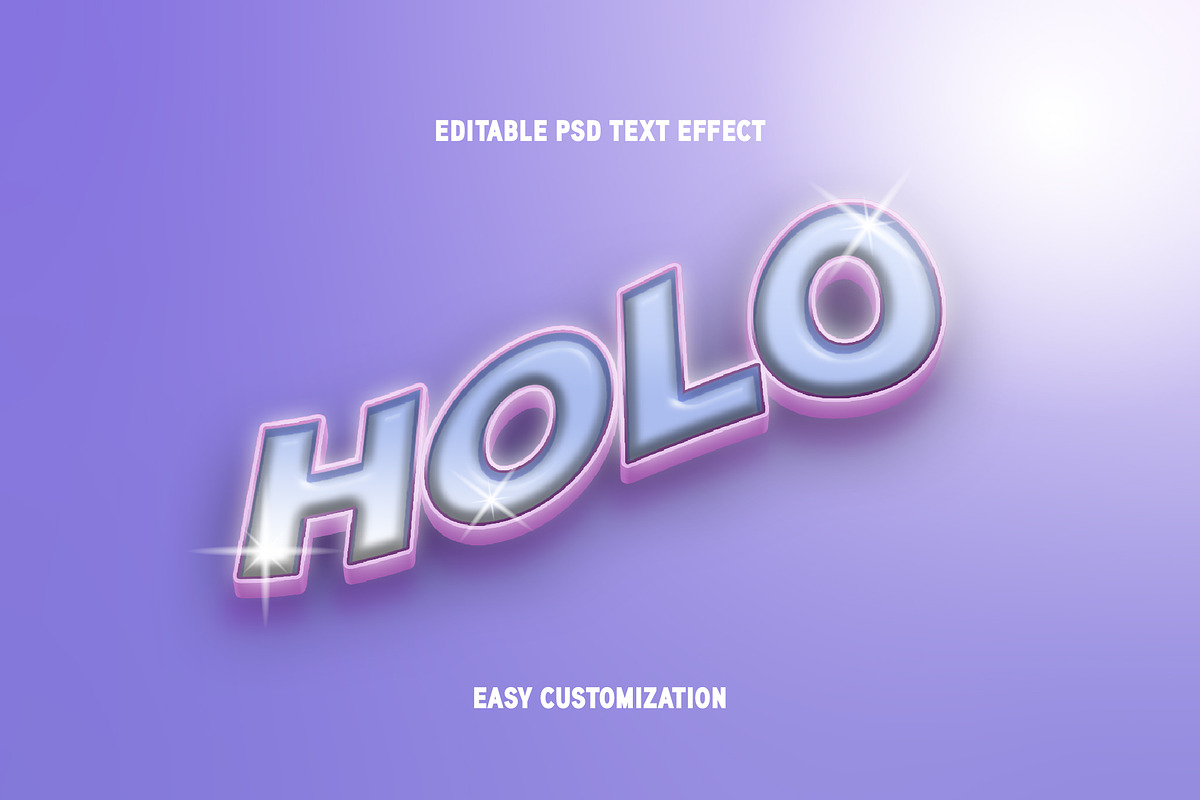 EDITABLE PSD TEXT EFFECT

HOLO

EASY CUSTOMIZATION